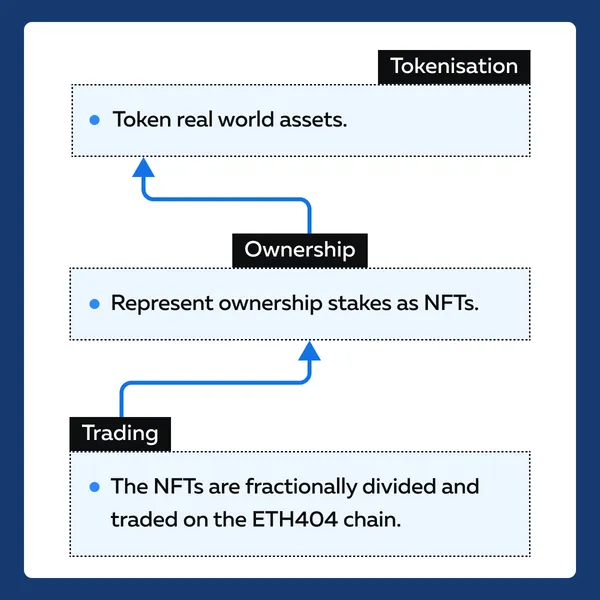 Tokenisation

• Token real world assets.

Ownership

• Represent ownership stakes as NFTs.

Trading

• The NFTs are fractionally divided and traded on the ETH404 chain.